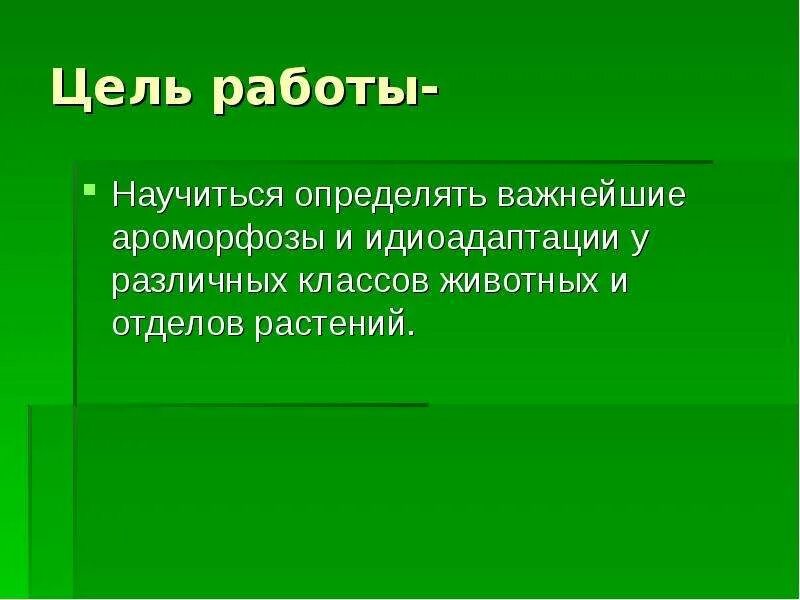 Цель работы-

Научиться определять важнейшие ароморфозы и идиоадаптации у различных классов животных и отделов растений.